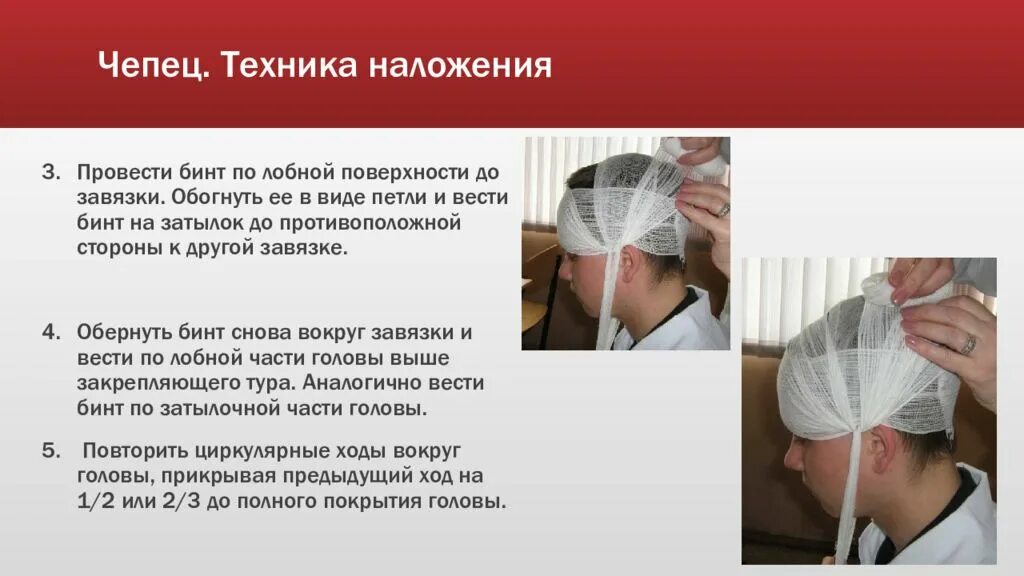 Чепец. Техника наложения

3. Провести бинт по лобной поверхности до завязки. Обогнуть ее в виде петли и вести бинт на затылок до противоположной стороны к другой завязке.

4. Обернуть бинт снова вокруг завязки и вести по лобной части головы выше закрепляющего тура. Аналогично вести бинт по затылочной части головы.

5. Повторить циркулярные ходы вокруг головы, прикрывая предыдущий ход на 1/2 или 2/3 до полного покрытия головы.